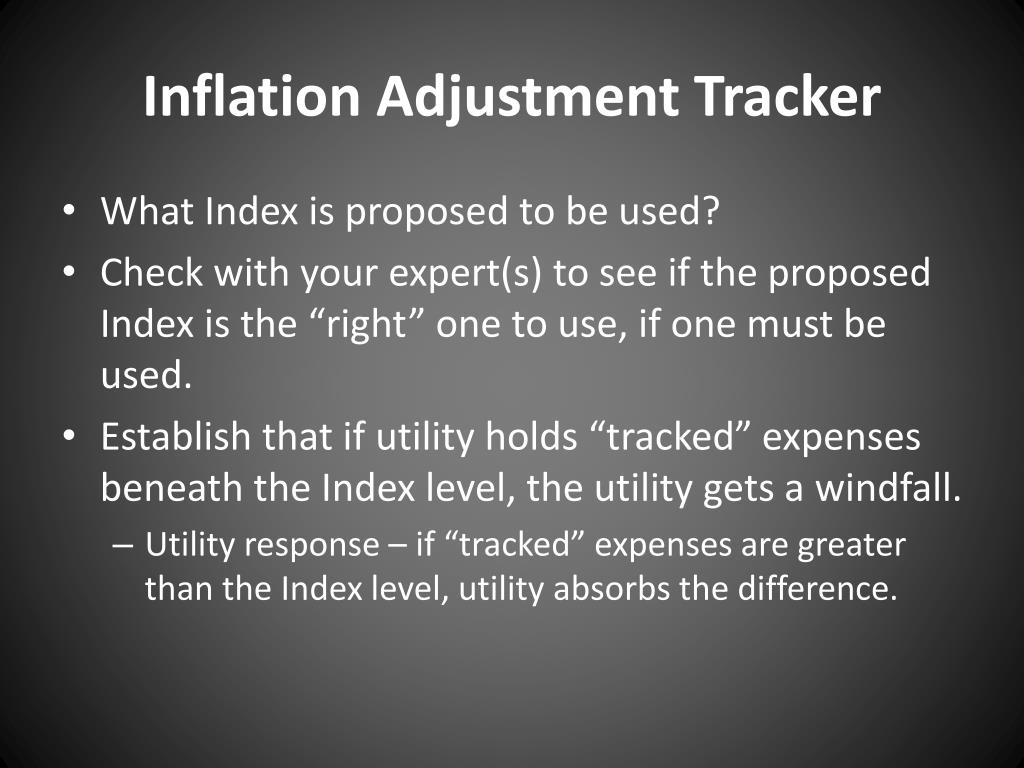 Inflation Adjustment Tracker

• What Index is proposed to be used?
• Check with your expert(s) to see if the proposed Index is the “right” one to use, if one must be used.
• Establish that if utility holds “tracked” expenses beneath the Index level, the utility gets a windfall.
– Utility response – if “tracked” expenses are greater than the Index level, utility absorbs the difference.